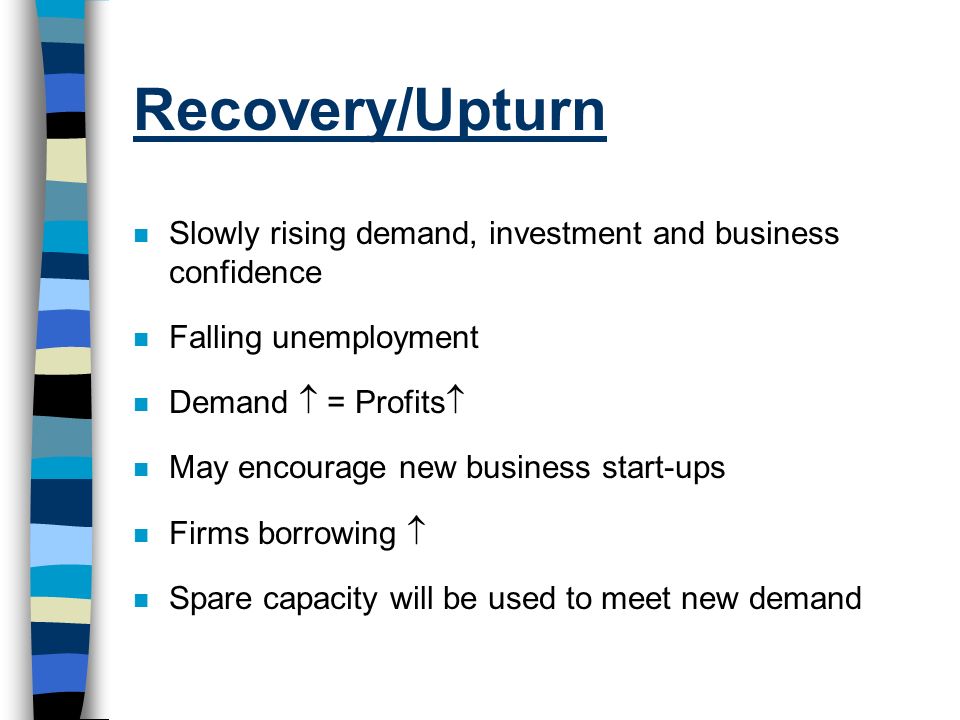 Recovery/Upturn

- Slowly rising demand, investment and business confidence
- Falling unemployment
- Demand $\uparrow$ = Profits$\uparrow$
- May encourage new business start-ups
- Firms borrowing $\uparrow$
- Spare capacity will be used to meet new demand